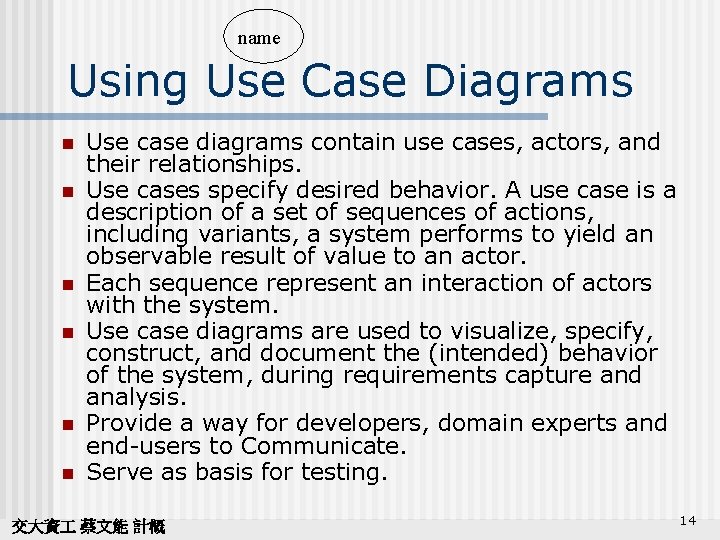 name

Using Use Case Diagrams

• Use case diagrams contain use cases, actors, and their relationships.
• Use cases specify desired behavior. A use case is a description of a set of sequences of actions, including variants, a system performs to yield an observable result of value to an actor.
• Each sequence represent an interaction of actors with the system.
• Use case diagrams are used to visualize, specify, construct, and document the (intended) behavior of the system, during requirements capture and analysis.
• Provide a way for developers, domain experts and end-users to Communicate.
• Serve as basis for testing.

交大資工 蔡文能 計概

14